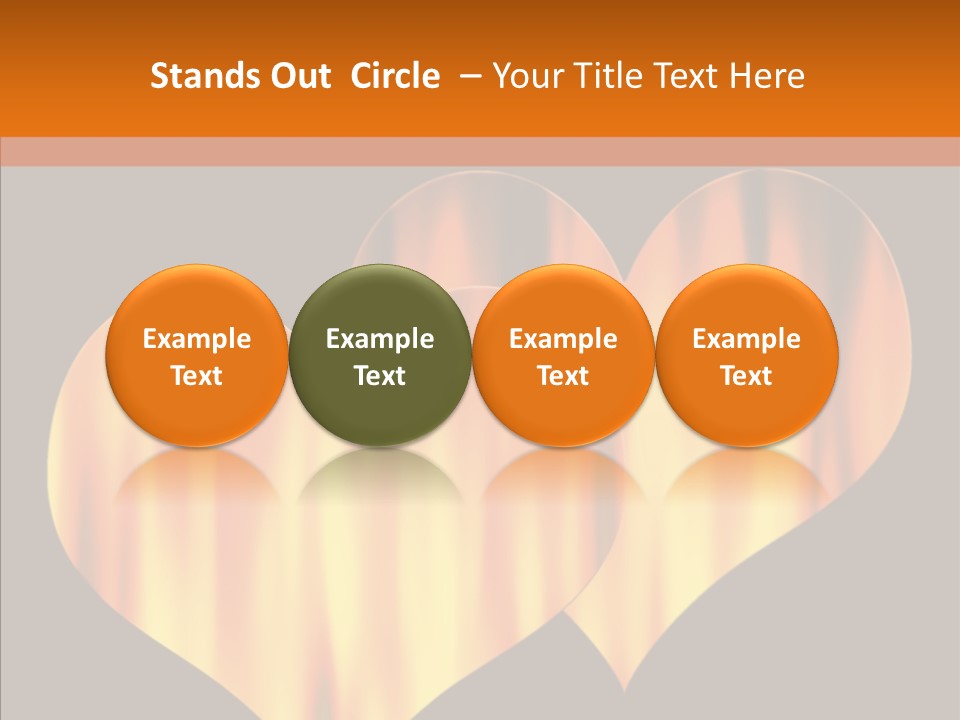 Stands Out Circle – Your Title Text Here

Example Text

Example Text

Example Text

Example Text